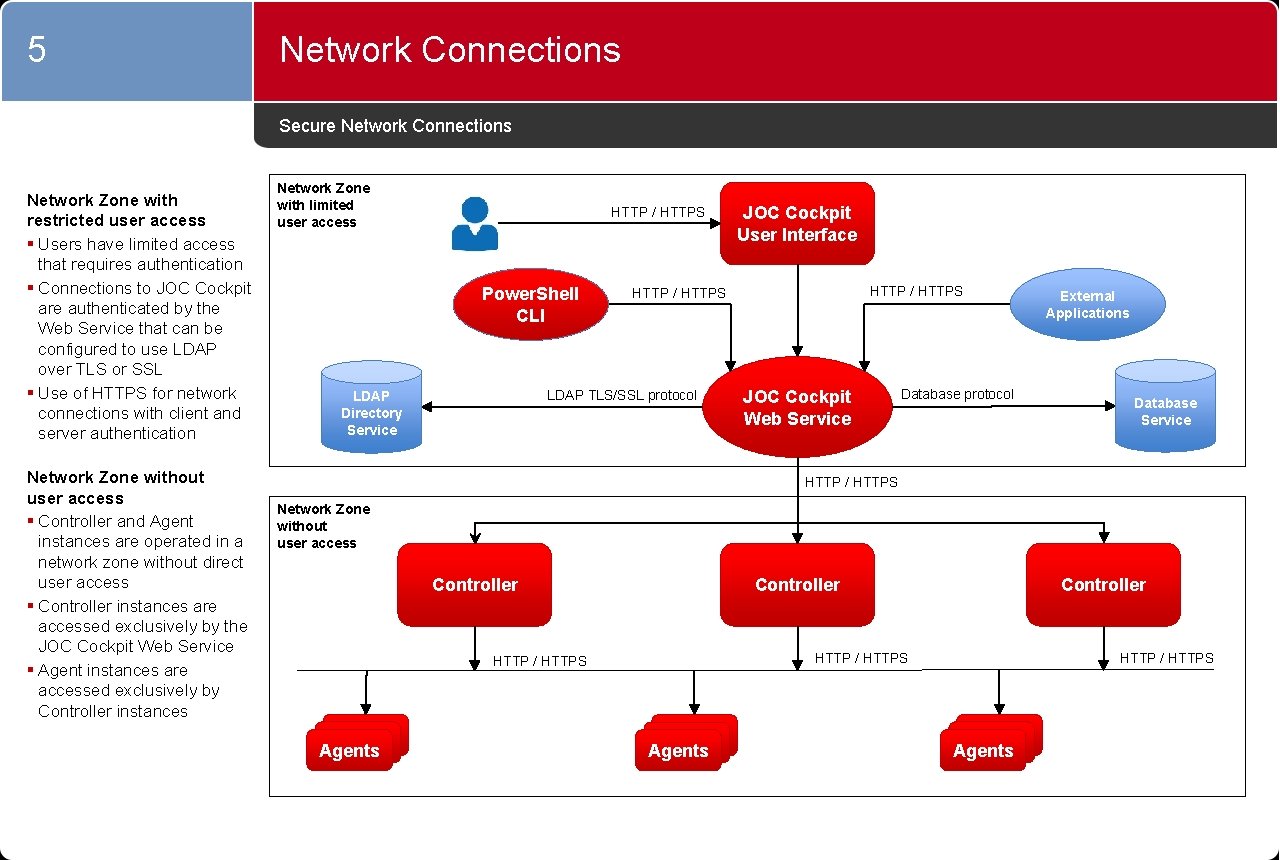 5

Network Connections

Secure Network Connections

Network Zone with restricted user access
▪ Users have limited access that requires authentication
▪ Connections to JOC Cockpit are authenticated by the Web Service that can be configured to use LDAP over TLS or SSL
▪ Use of HTTPS for network connections with client and server authentication

Network Zone without user access
▪ Controller and Agent instances are operated in a network zone without direct user access
▪ Controller instances are accessed exclusively by the JOC Cockpit Web Service
▪ Agent instances are accessed exclusively by Controller instances

Network Zone with limited user access

HTTP / HTTPS

JOC Cockpit User Interface

PowerShell CLI

HTTP / HTTPS

HTTP / HTTPS

External Applications

LDAP Directory Service

LDAP TLS/SSL protocol

JOC Cockpit Web Service

Database protocol

Database Service

HTTP / HTTPS

Network Zone without user access

Controller

Controller

Controller

HTTP / HTTPS

HTTP / HTTPS

HTTP / HTTPS

Agents

Agents

Agents